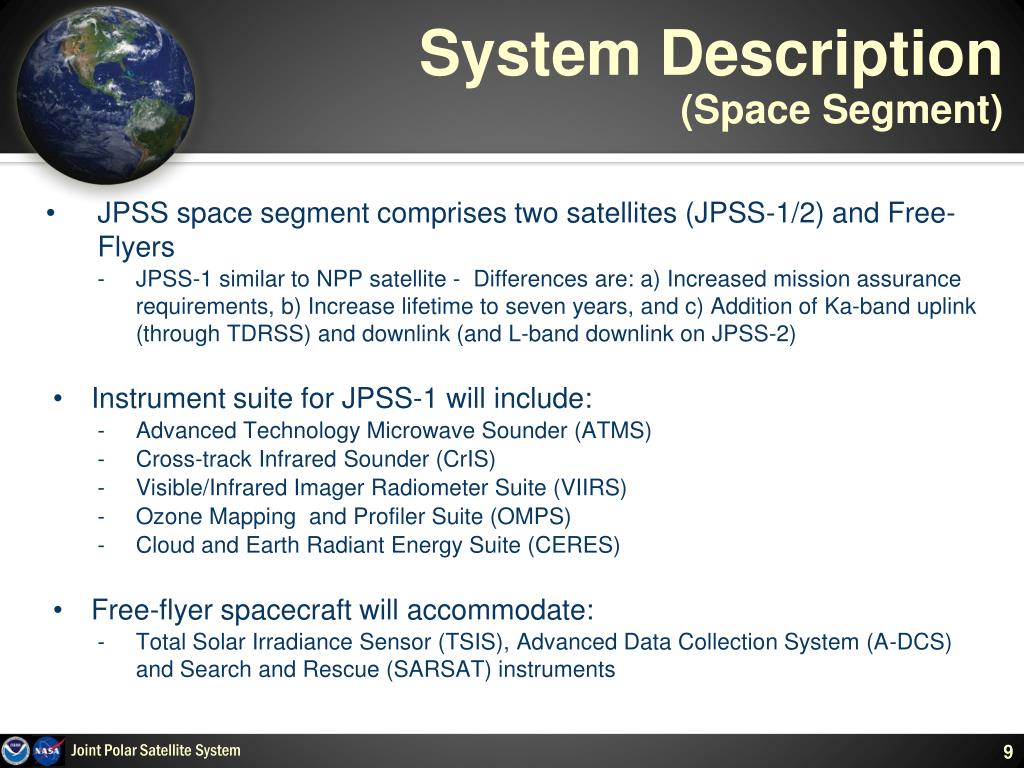 System Description
(Space Segment)

• JPSS space segment comprises two satellites (JPSS-1/2) and Free-Flyers
- JPSS-1 similar to NPP satellite - Differences are: a) Increased mission assurance requirements, b) Increase lifetime to seven years, and c) Addition of Ka-band uplink (through TDRSS) and downlink (and L-band downlink on JPSS-2)

• Instrument suite for JPSS-1 will include:
- Advanced Technology Microwave Sounder (ATMS)
- Cross-track Infrared Sounder (CrIS)
- Visible/Infrared Imager Radiometer Suite (VIIRS)
- Ozone Mapping and Profiler Suite (OMPS)
- Cloud and Earth Radiant Energy Suite (CERES)

• Free-flyer spacecraft will accommodate:
- Total Solar Irradiance Sensor (TSIS), Advanced Data Collection System (A-DCS) and Search and Rescue (SARSAT) instruments

NASA
Joint Polar Satellite System
9